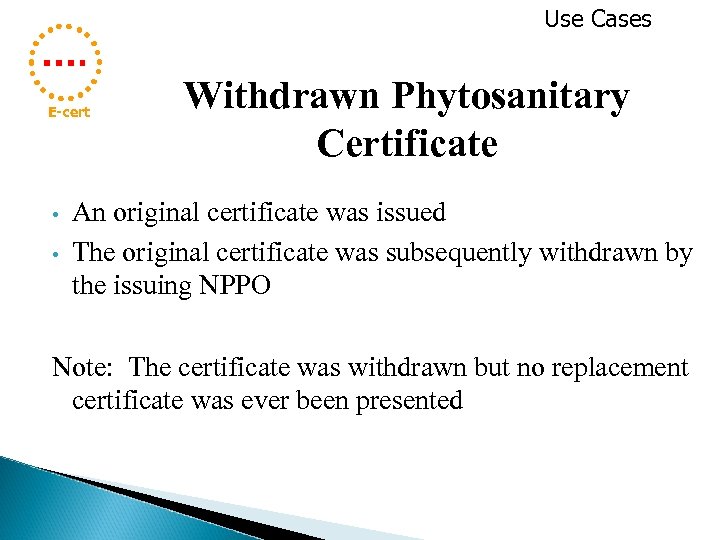 Use Cases

E-cert

Withdrawn Phytosanitary Certificate

• An original certificate was issued
• The original certificate was subsequently withdrawn by the issuing NPPO

Note: The certificate was withdrawn but no replacement certificate was ever been presented